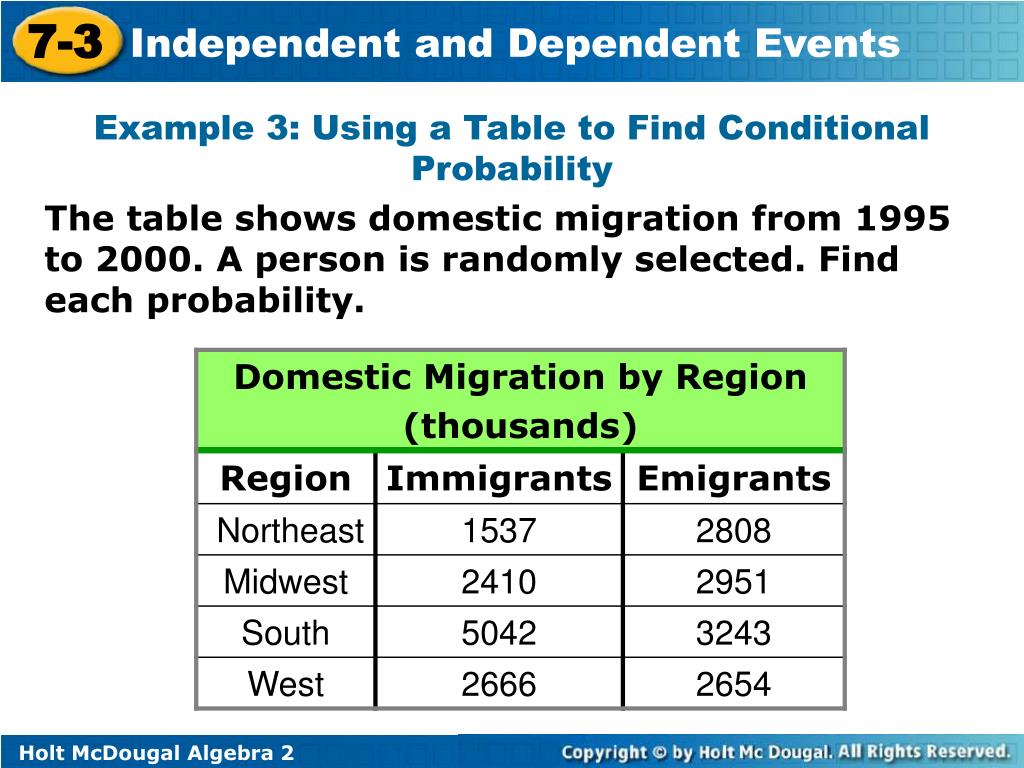 7-3 Independent and Dependent Events

Example 3: Using a Table to Find Conditional Probability

The table shows domestic migration from 1995 to 2000. A person is randomly selected. Find each probability.

Domestic Migration by Region (thousands)

| Region | Immigrants | Emigrants |
|---|---|---|
| Northeast | 1537 | 2808 |
| Midwest | 2410 | 2951 |
| South | 5042 | 3243 |
| West | 2666 | 2654 |

Holt McDougal Algebra 2

Copyright © by Holt Mc Dougal. All Rights Reserved.